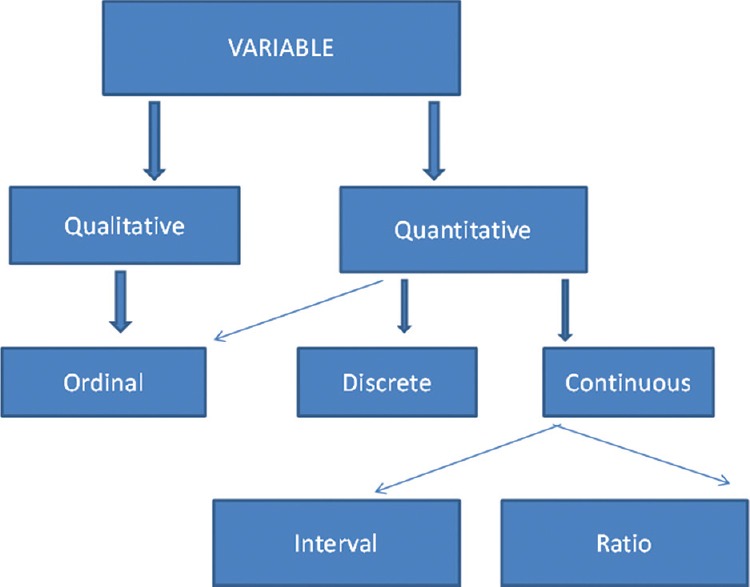 VARIABLE

Qualitative

Quantitative

Ordinal

Discrete

Continuous

Interval

Ratio